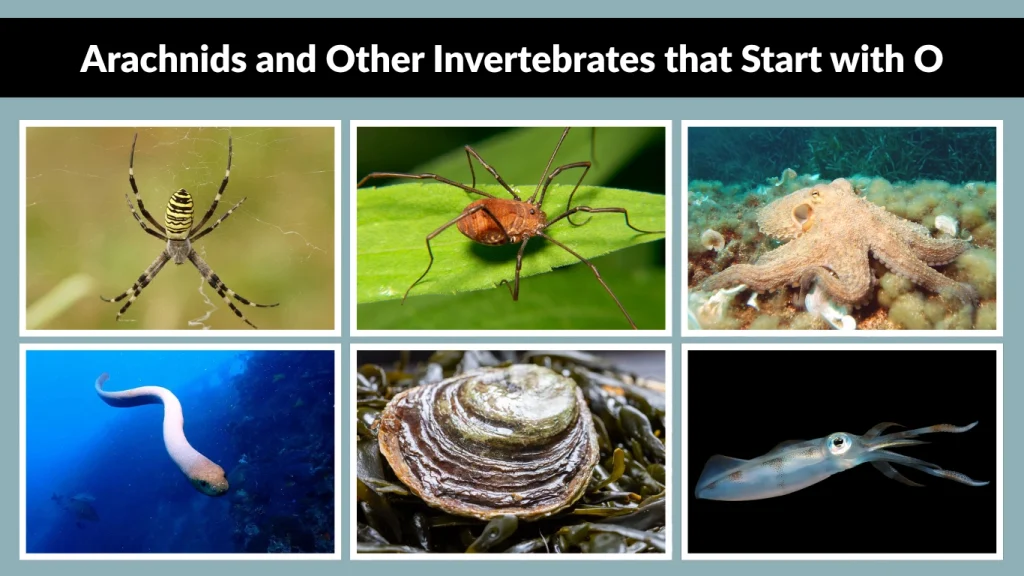 Arachnids and Other Invertebrates that Start with O